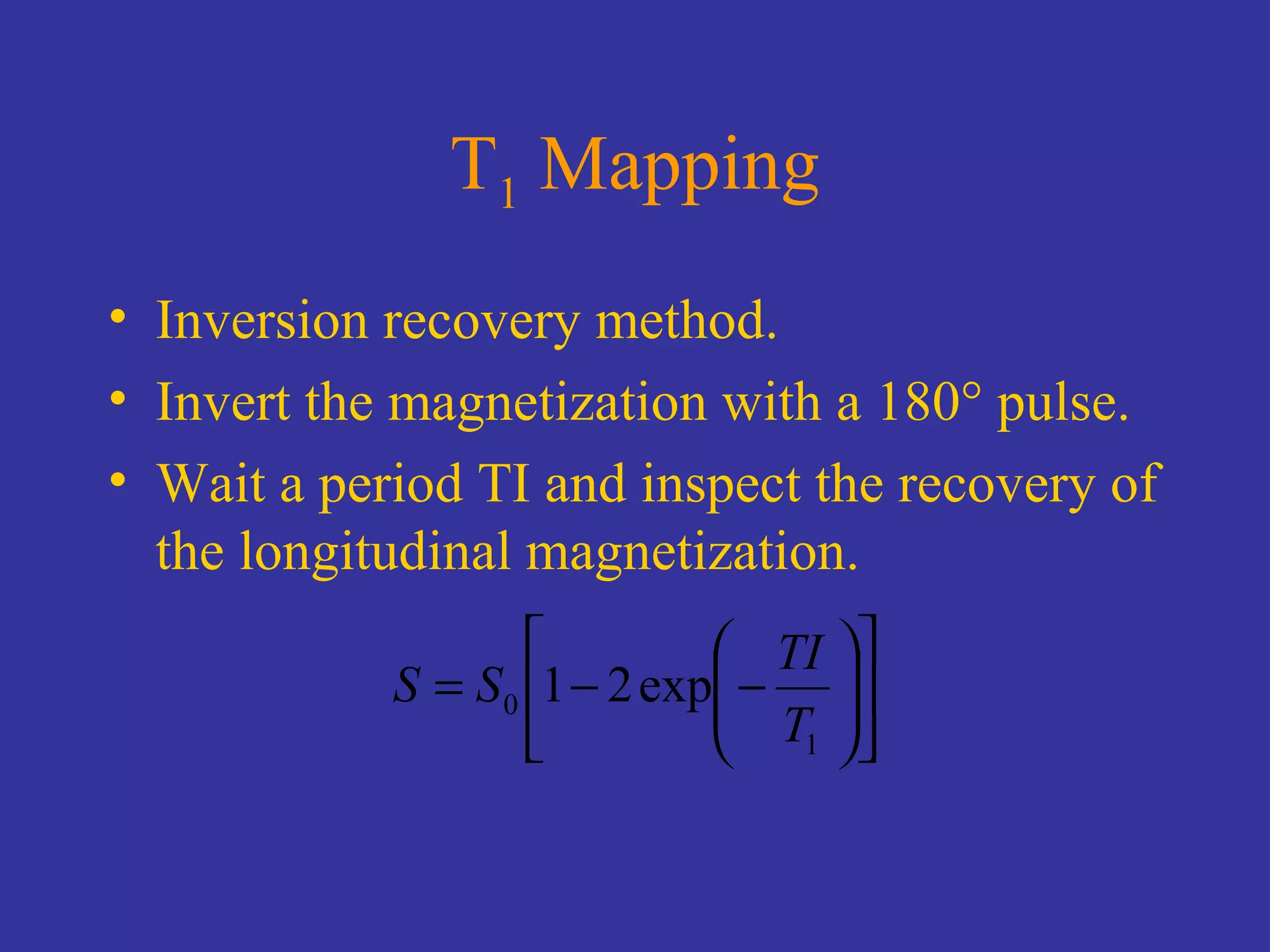 $T_1$ Mapping

• Inversion recovery method.
• Invert the magnetization with a 180° pulse.
• Wait a period TI and inspect the recovery of the longitudinal magnetization.

$S = S_0\left[1 - 2\exp\left(-\frac{TI}{T_1}\right)\right]$